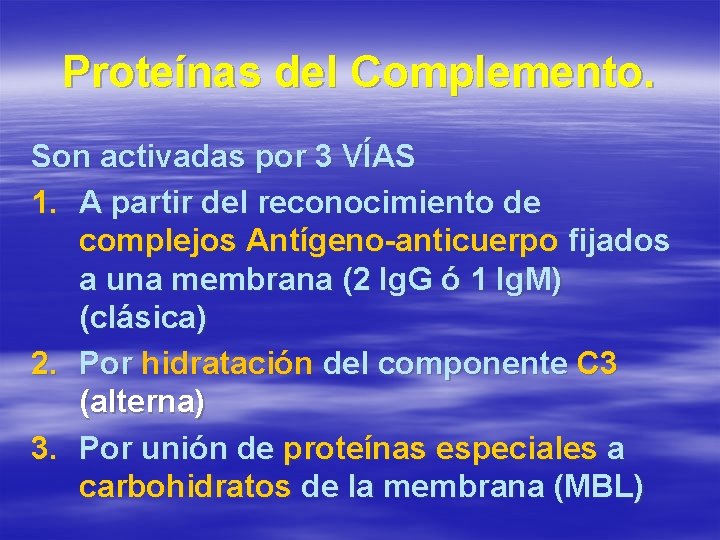 Proteínas del Complemento.

Son activadas por 3 VÍAS

1. A partir del reconocimiento de complejos Antígeno-anticuerpo fijados a una membrana (2 IgG ó 1 IgM) (clásica)
2. Por hidratación del componente C3 (alterna)
3. Por unión de proteínas especiales a carbohidratos de la membrana (MBL)